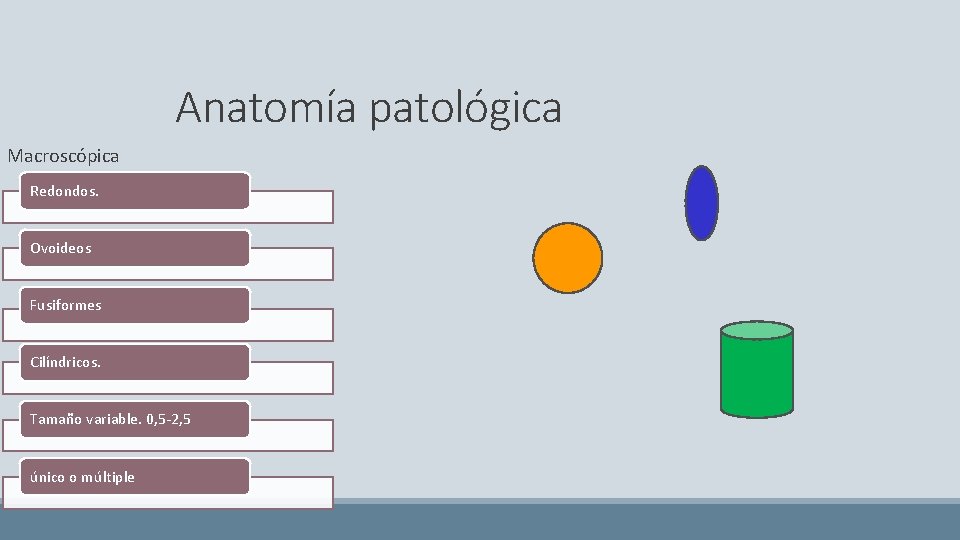 Anatomía patológica

Macroscópica

Redondos.

Ovoideos

Fusiformes

Cilíndricos.

Tamaño variable. 0,5-2,5

único o múltiple